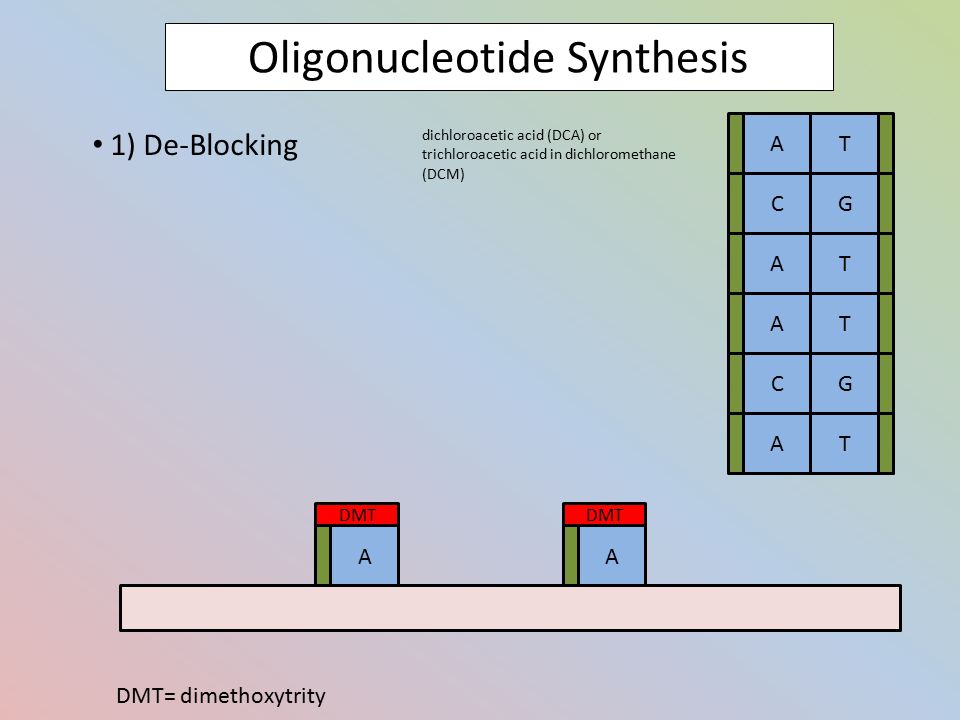 Oligonucleotide Synthesis

• 1) De-Blocking

dichloroacetic acid (DCA) or trichloroacetic acid in dichloromethane (DCM)

| A | T |
|---|---|
| C | G |
| A | T |
| A | T |
| C | G |
| A | T |

DMT
A

DMT
A

DMT= dimethoxytrity